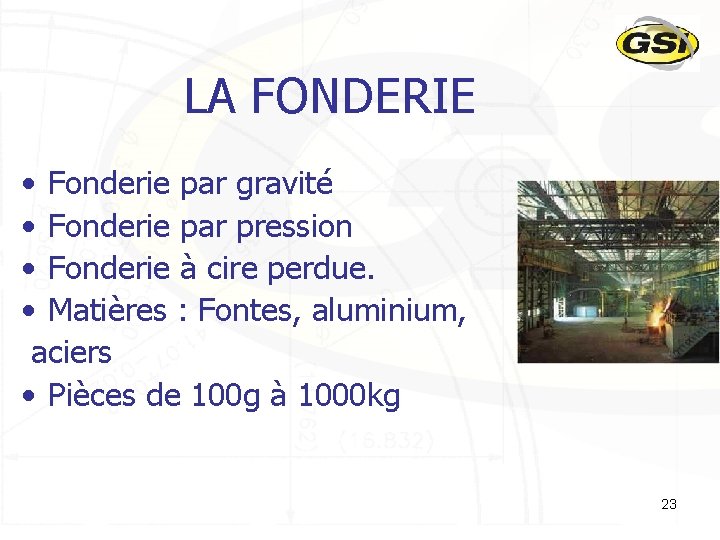 GSI

LA FONDERIE

• Fonderie par gravité
• Fonderie par pression
• Fonderie à cire perdue.
• Matières : Fontes, aluminium, aciers
• Pièces de 100g à 1000kg

23